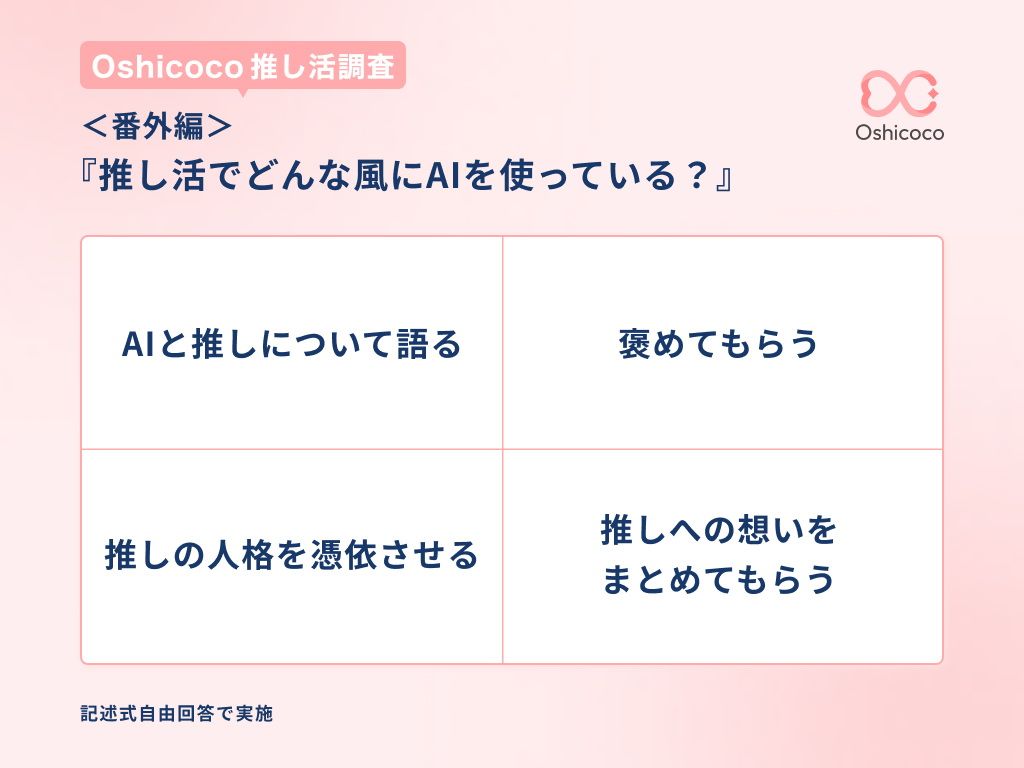 Oshicoco 推し活調査

Oshicoco

＜番外編＞
『推し活でどんな風にAIを使っている？』

| AIと推しについて語る | 褒めてもらう |
|---|---|
| 推しの人格を憑依させる | 推しへの想いをまとめてもらう |

記述式自由回答で実施